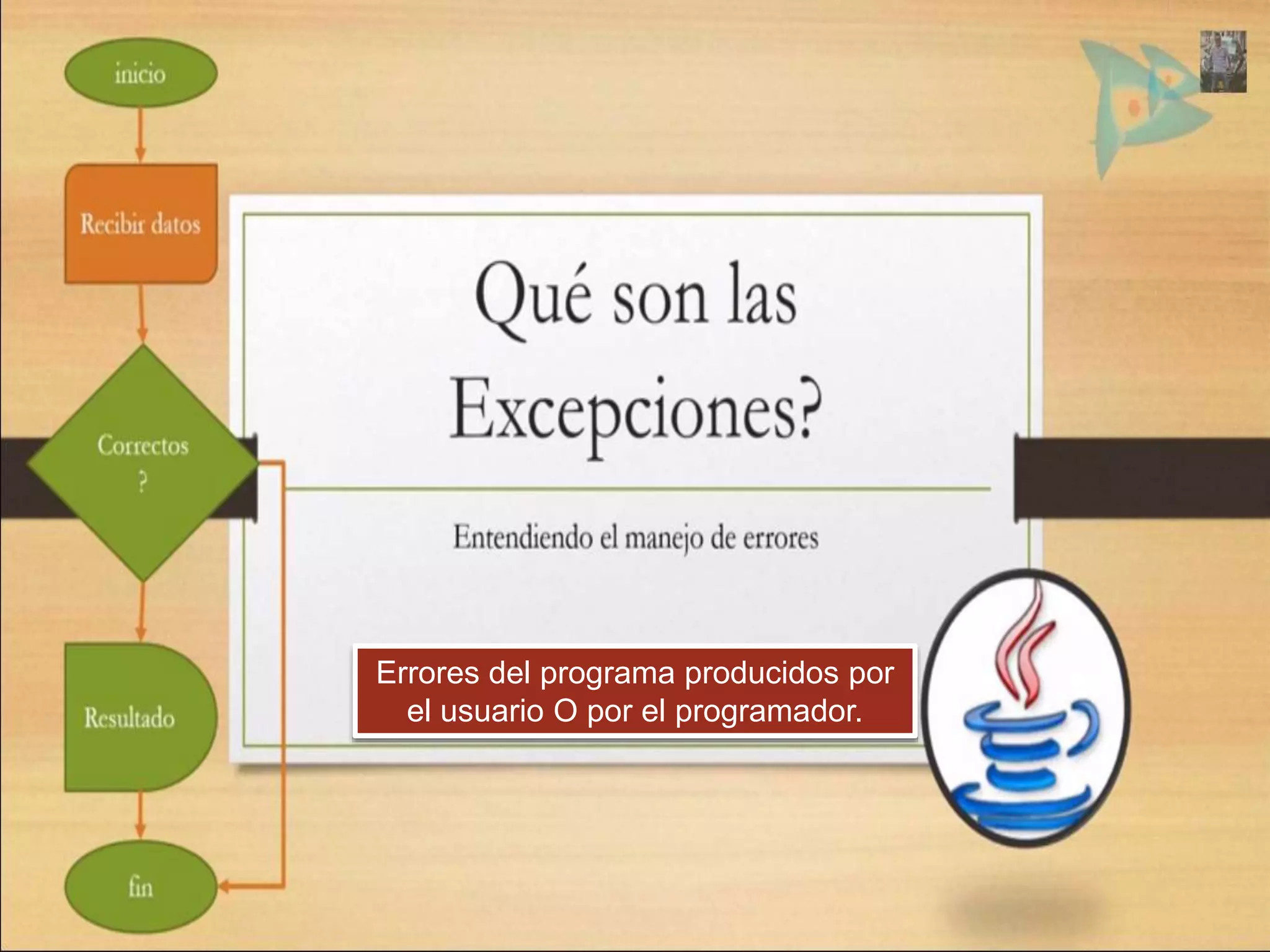 inicio

Recibir datos

Correctos ?

Resultado

fin

Qué son las Excepciones?

Entendiendo el manejo de errores

Errores del programa producidos por el usuario O por el programador.